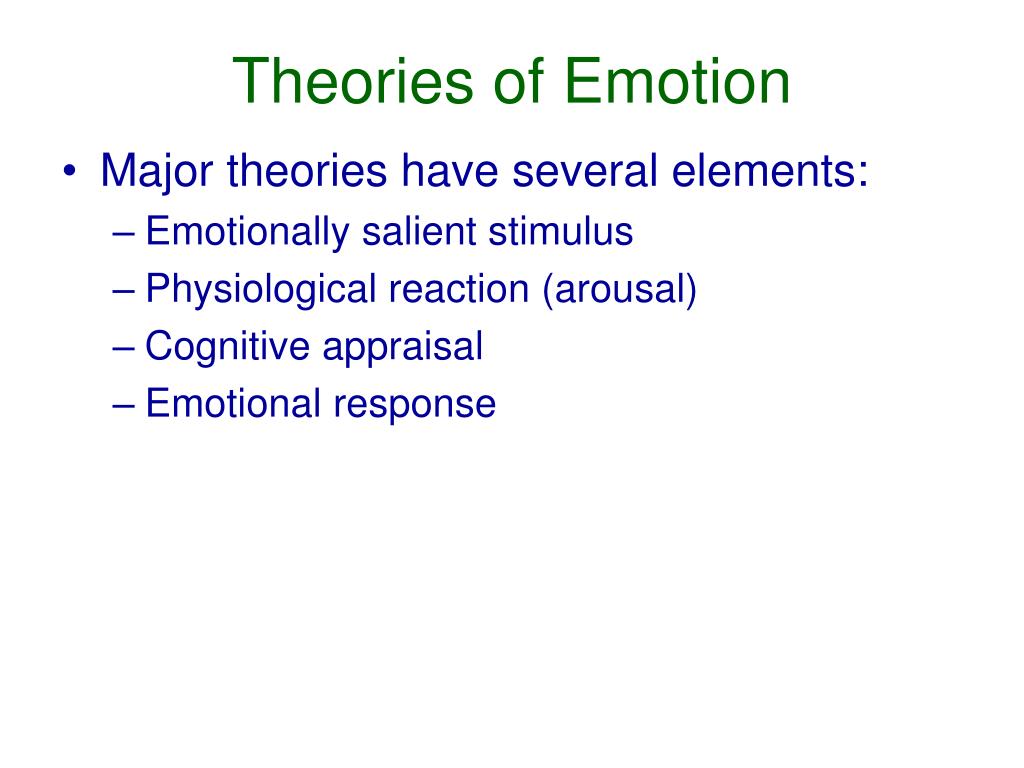 Theories of Emotion

• Major theories have several elements:
– Emotionally salient stimulus
– Physiological reaction (arousal)
– Cognitive appraisal
– Emotional response